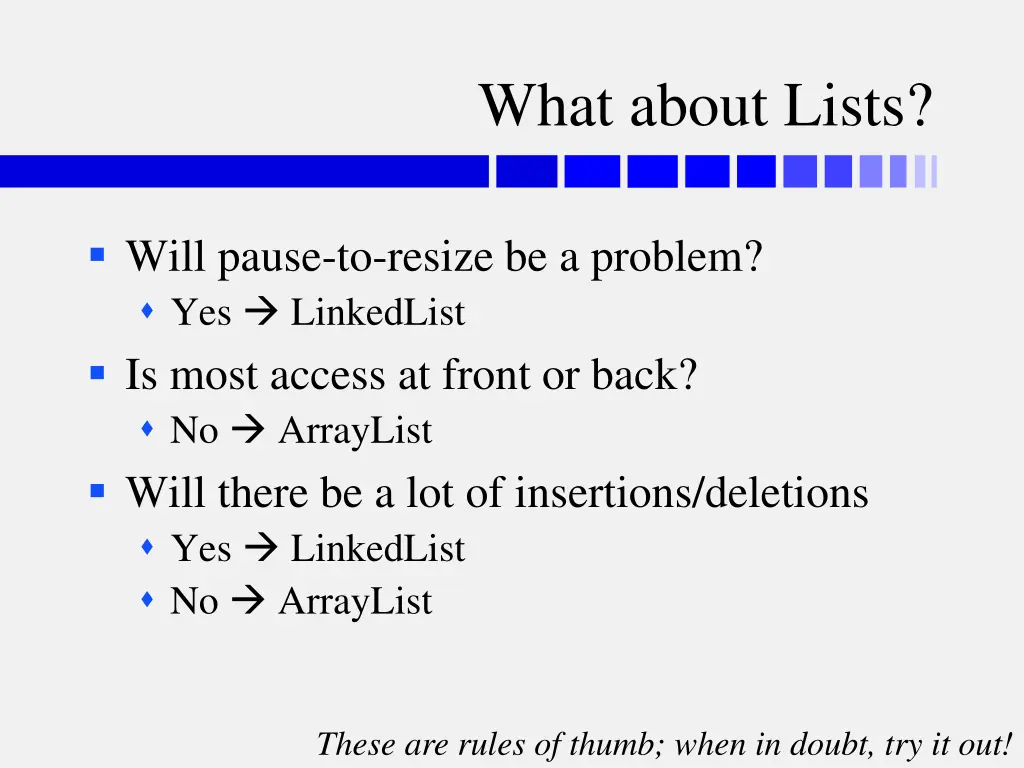 What about Lists?

Will pause-to-resize be a problem?
Yes → LinkedList

Is most access at front or back?
No → ArrayList

Will there be a lot of insertions/deletions
Yes → LinkedList
No → ArrayList

These are rules of thumb; when in doubt, try it out!